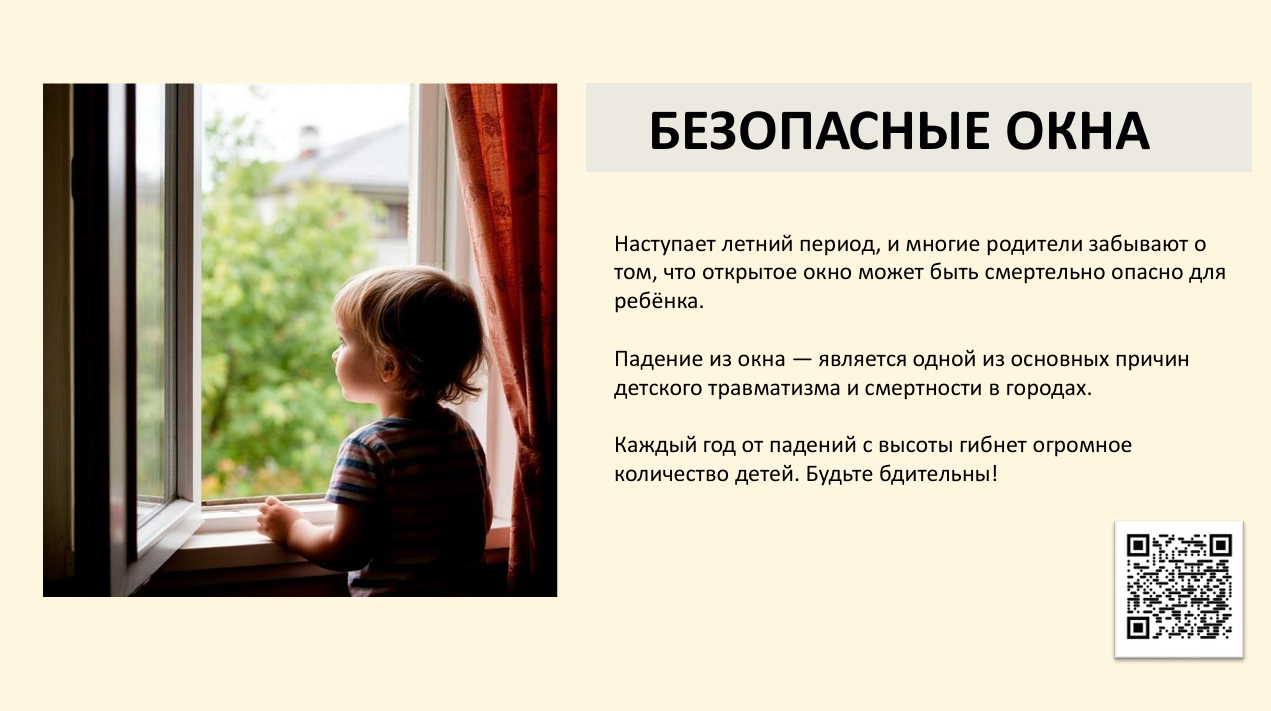 БЕЗОПАСНЫЕ ОКНА

Наступает летний период, и многие родители забывают о том, что открытое окно может быть смертельно опасно для ребёнка.

Падение из окна — является одной из основных причин детского травматизма и смертности в городах.

Каждый год от падений с высоты гибнет огромное количество детей. Будьте бдительны!